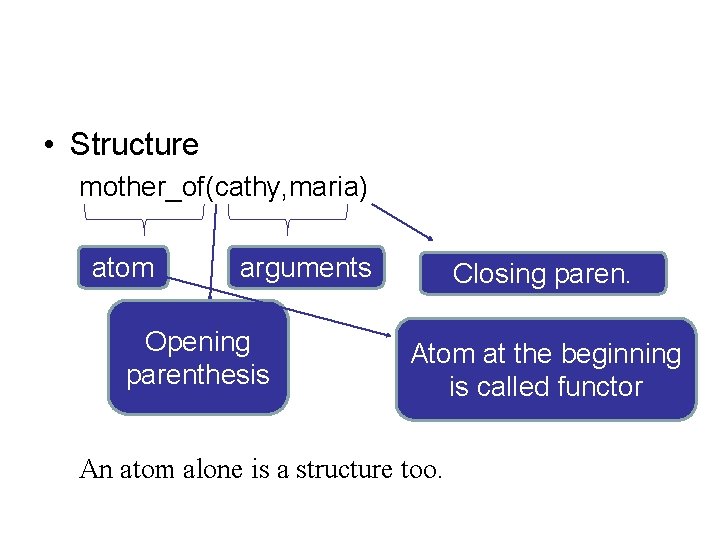 • Structure
mother_of(cathy,maria)

atom

arguments

Closing paren.

Opening parenthesis

Atom at the beginning is called functor

An atom alone is a structure too.